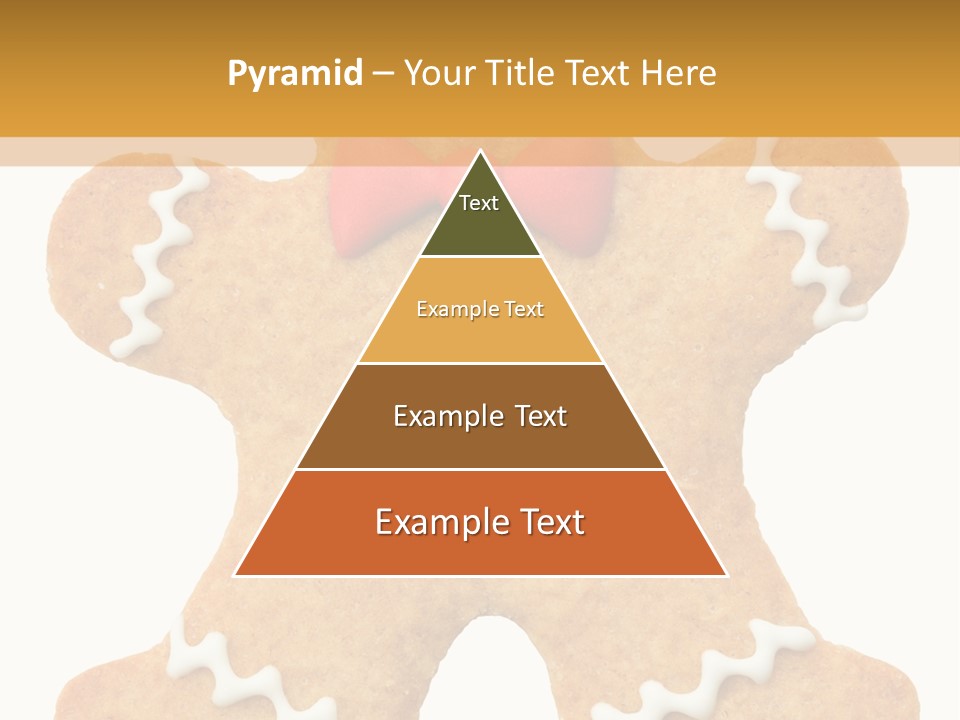 Pyramid – Your Title Text Here

Text

Example Text

Example Text

Example Text